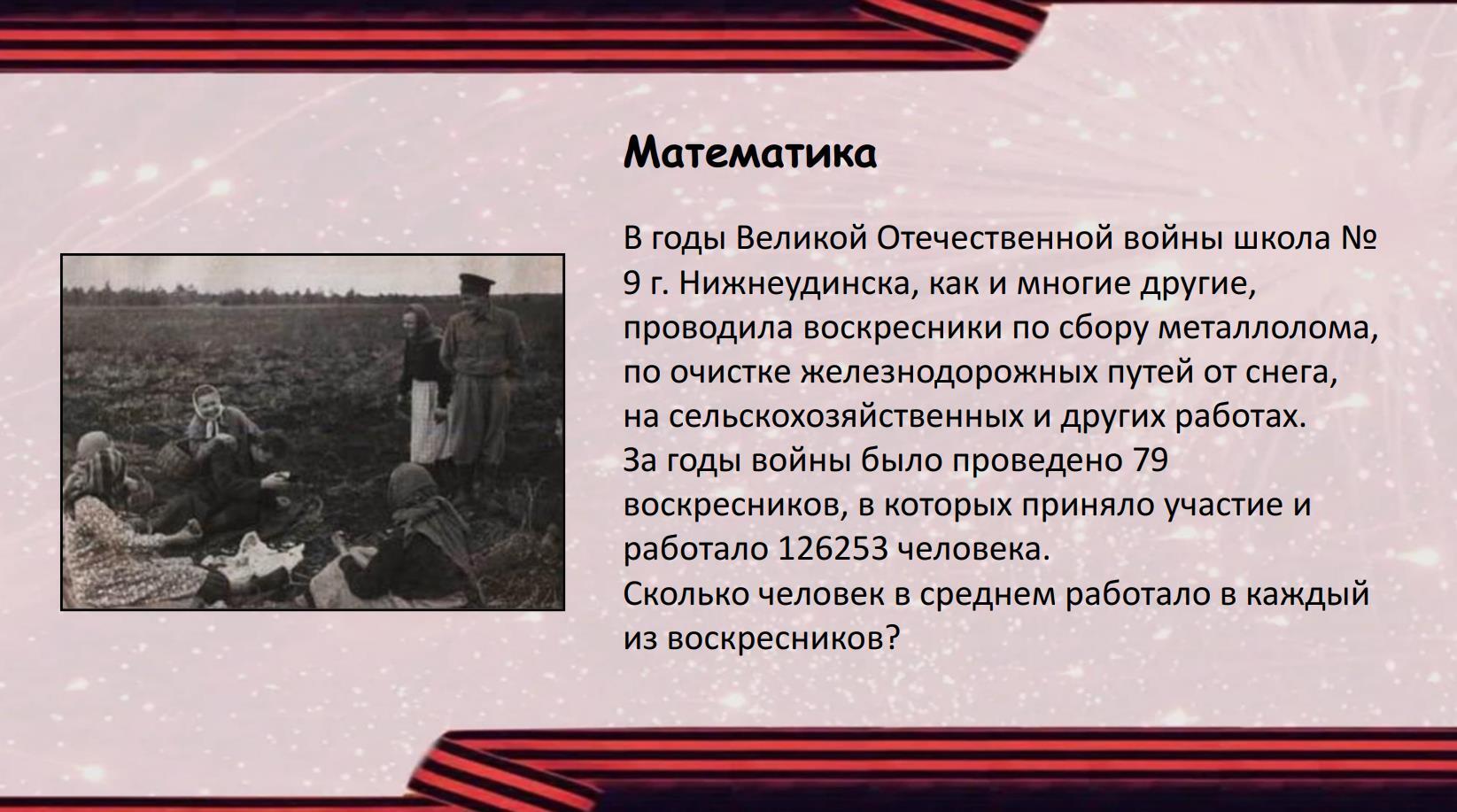 Математика

В годы Великой Отечественной войны школа № 9 г. Нижнеудинска, как и многие другие, проводила воскресники по сбору металлолома, по очистке железнодорожных путей от снега, на сельскохозяйственных и других работах.
За годы войны было проведено 79 воскресников, в которых приняло участие и работало 126253 человека.
Сколько человек в среднем работало в каждый из воскресников?